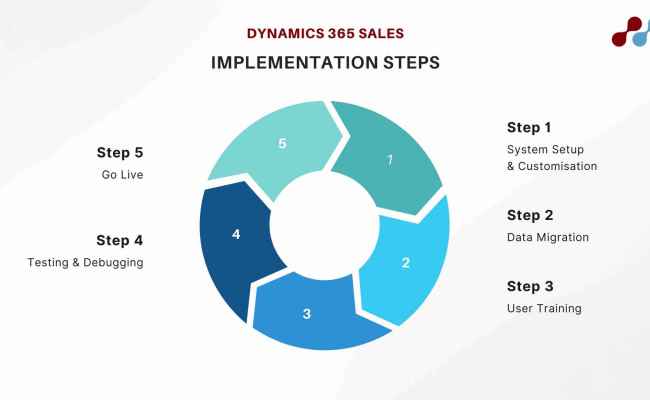 DYNAMICS 365 SALES

IMPLEMENTATION STEPS

Step 5
Go Live

Step 4
Testing & Debugging

5

1

4

2

3

Step 1
System Setup & Customisation

Step 2
Data Migration

Step 3
User Training